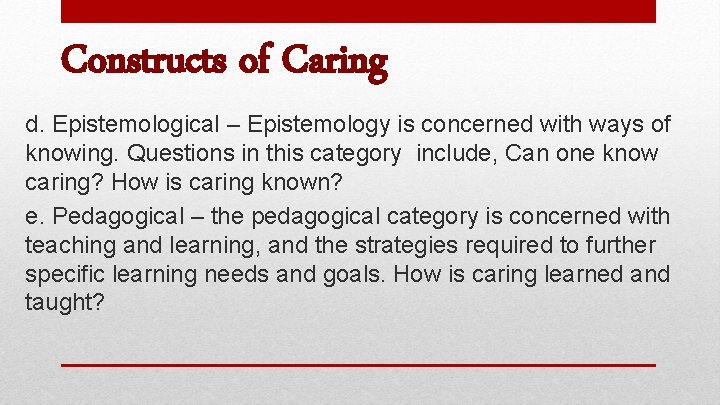 Constructs of Caring

d. Epistemological – Epistemology is concerned with ways of knowing. Questions in this category include, Can one know caring? How is caring known?

e. Pedagogical – the pedagogical category is concerned with teaching and learning, and the strategies required to further specific learning needs and goals. How is caring learned and taught?